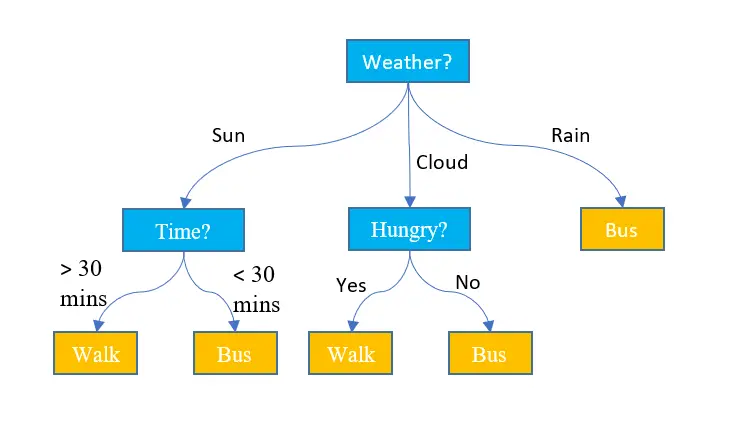 Weather?

Sun

Cloud

Rain

Time?

Hungry?

Bus

> 30 mins

< 30 mins

Yes

No

Walk

Bus

Walk

Bus